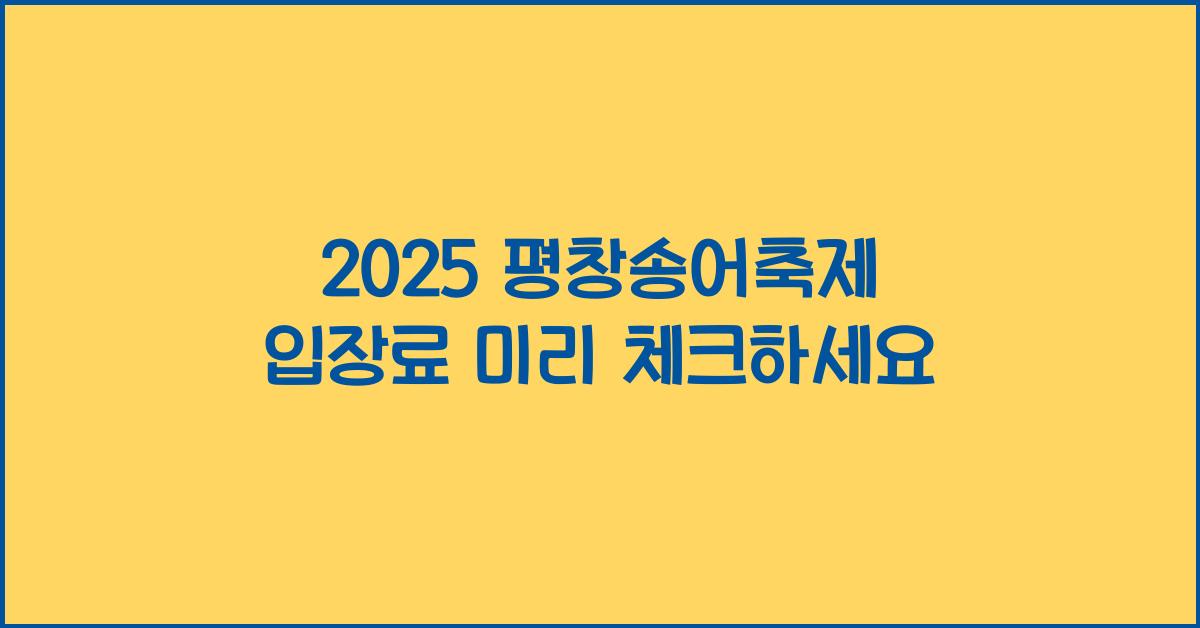 2025 평창송어축제
입장료 미리 체크하세요